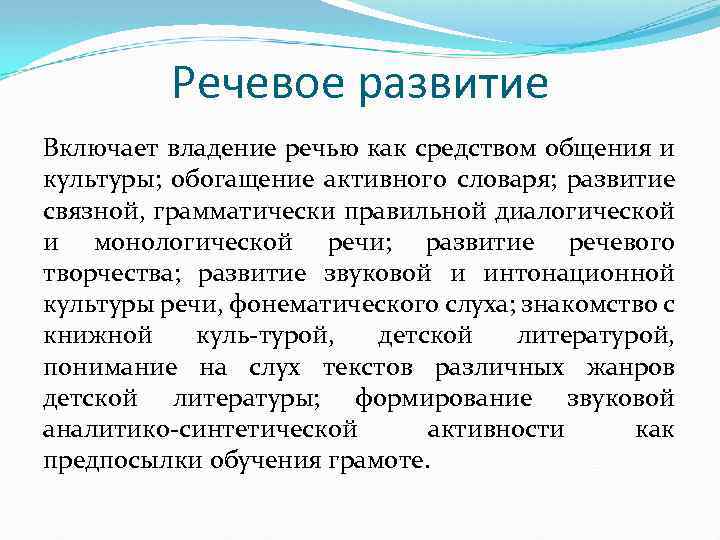 Речевое развитие

Включает владение речью как средством общения и культуры; обогащение активного словаря; развитие связной, грамматически правильной диалогической и монологической речи; развитие речевого творчества; развитие звуковой и интонационной культуры речи, фонематического слуха; знакомство с книжной куль-турой, детской литературой, понимание на слух текстов различных жанров детской литературы; формирование звуковой аналитико-синтетической активности как предпосылки обучения грамоте.